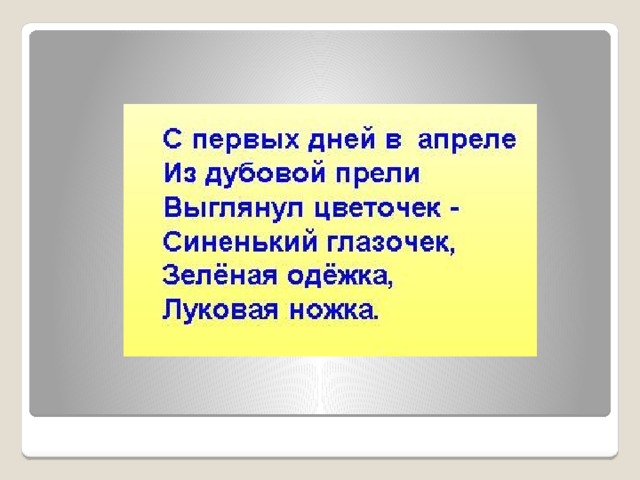 С первых дней в апреле
Из дубовой прели
Выглянул цветочек -
Синенький глазочек,
Зелёная одёжка,
Луковая ножка.